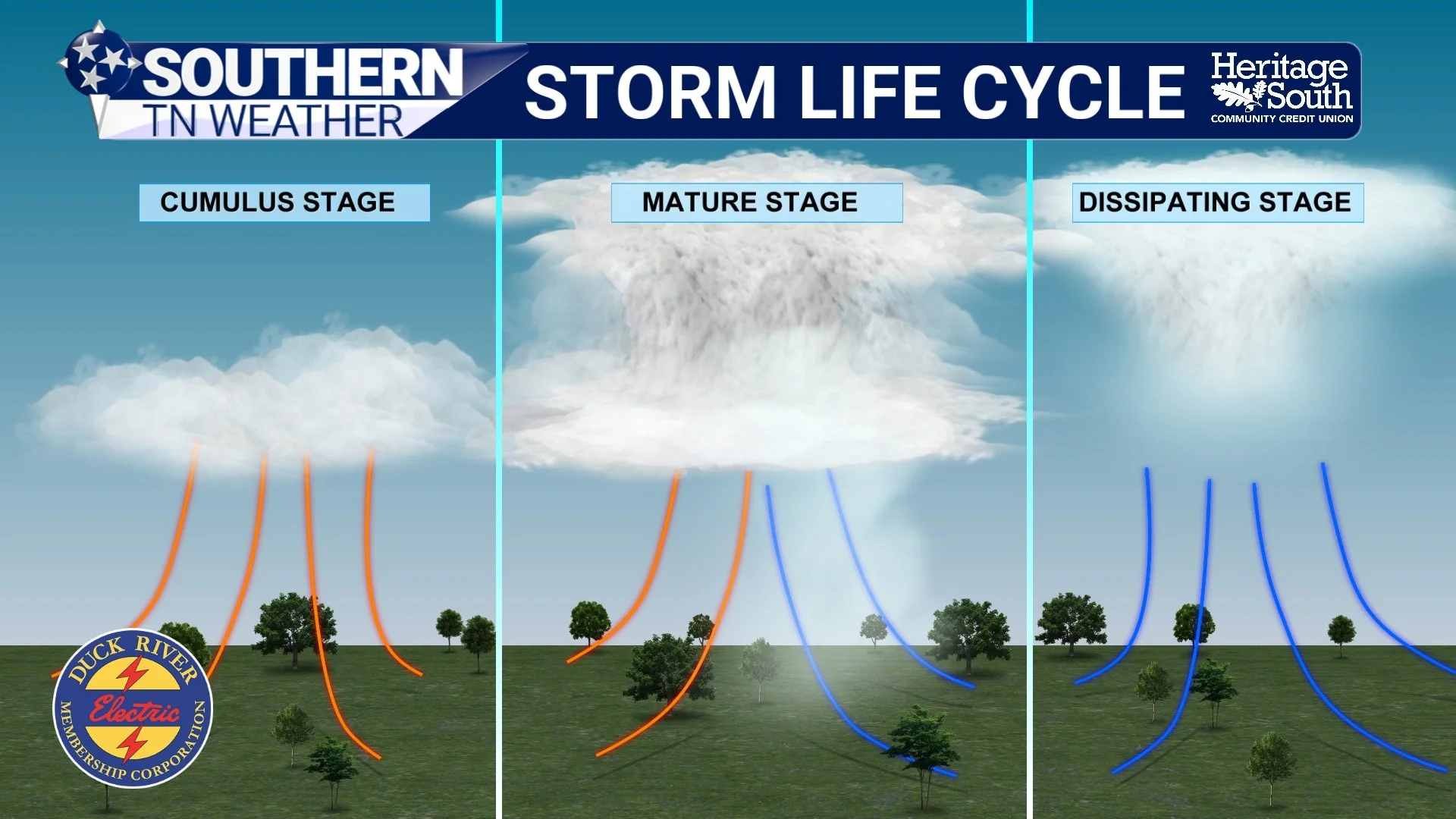 SOUTHERN TN WEATHER

STORM LIFE CYCLE

Heritage South
COMMUNITY CREDIT UNION

CUMULUS STAGE

MATURE STAGE

DISSIPATING STAGE

DUCK RIVER
Electric
MEMBERSHIP CORPORATION